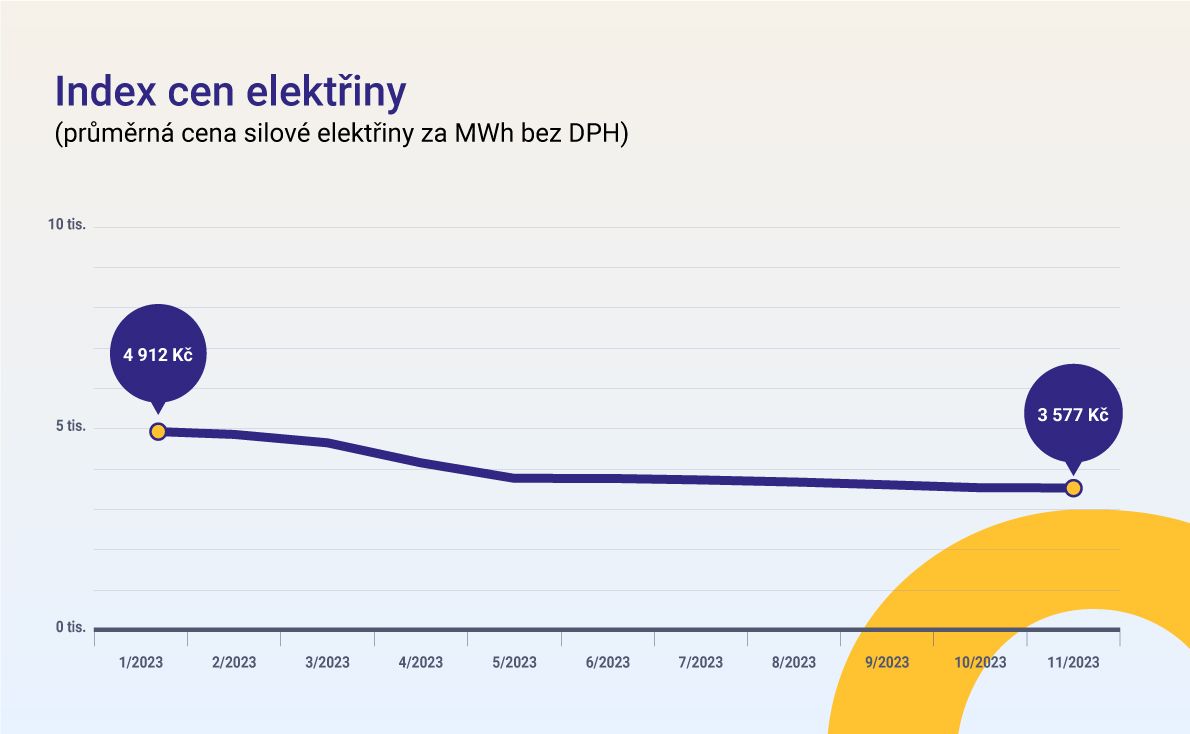 Index cen elektřiny
(průměrná cena silové elektřiny za MWh bez DPH)

10 tis.
5 tis.
0 tis.

4 912 Kč
3 577 Kč

1/2023 2/2023 3/2023 4/2023 5/2023 6/2023 7/2023 8/2023 9/2023 10/2023 11/2023